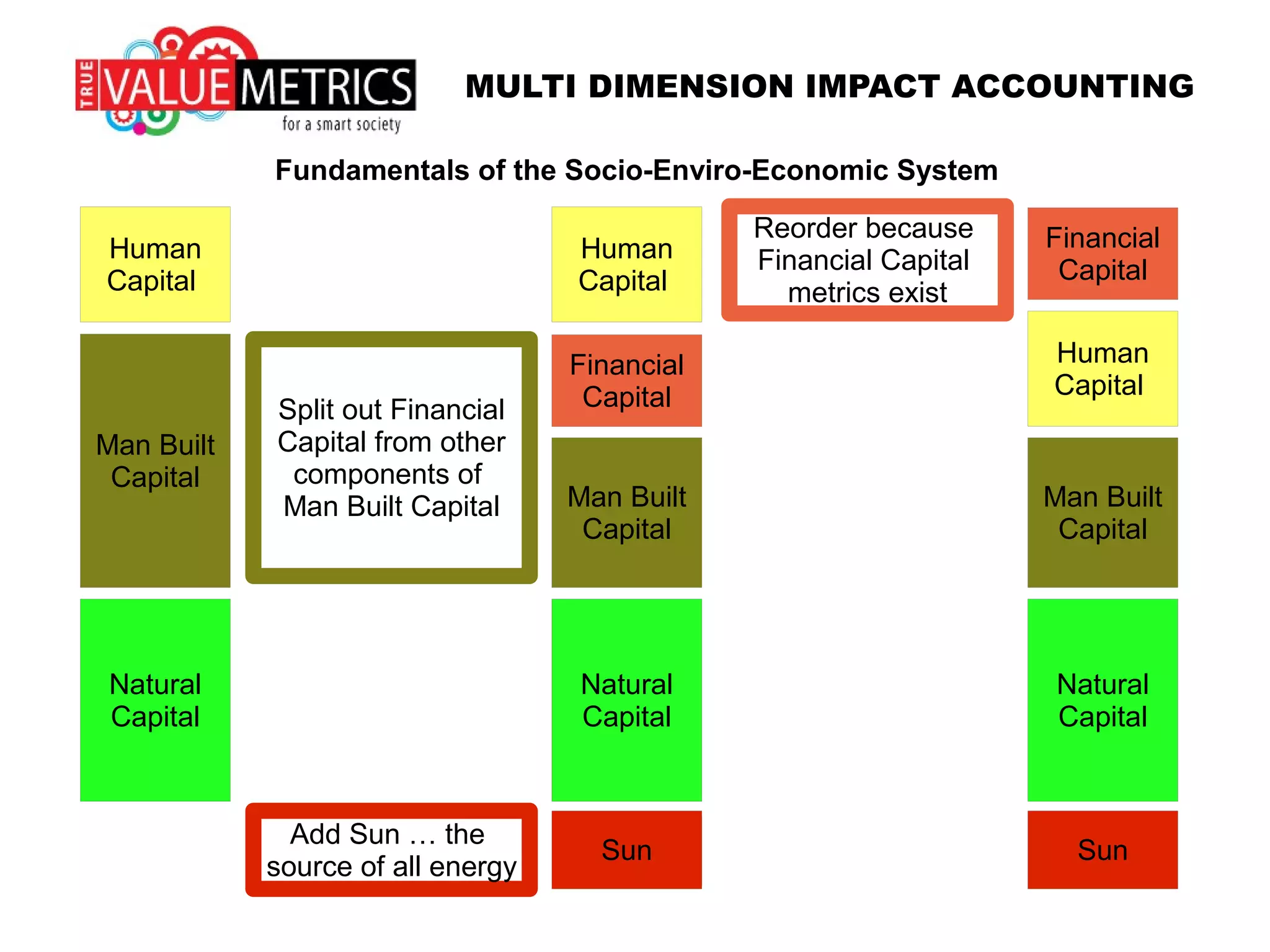 TRUE VALUE METRICS
for a smart society

MULTI DIMENSION IMPACT ACCOUNTING

Fundamentals of the Socio-Enviro-Economic System

Human Capital

Man Built Capital

Natural Capital

Split out Financial Capital from other components of Man Built Capital

Add Sun … the source of all energy

Human Capital

Financial Capital

Man Built Capital

Natural Capital

Sun

Reorder because Financial Capital metrics exist

Financial Capital

Human Capital

Man Built Capital

Natural Capital

Sun